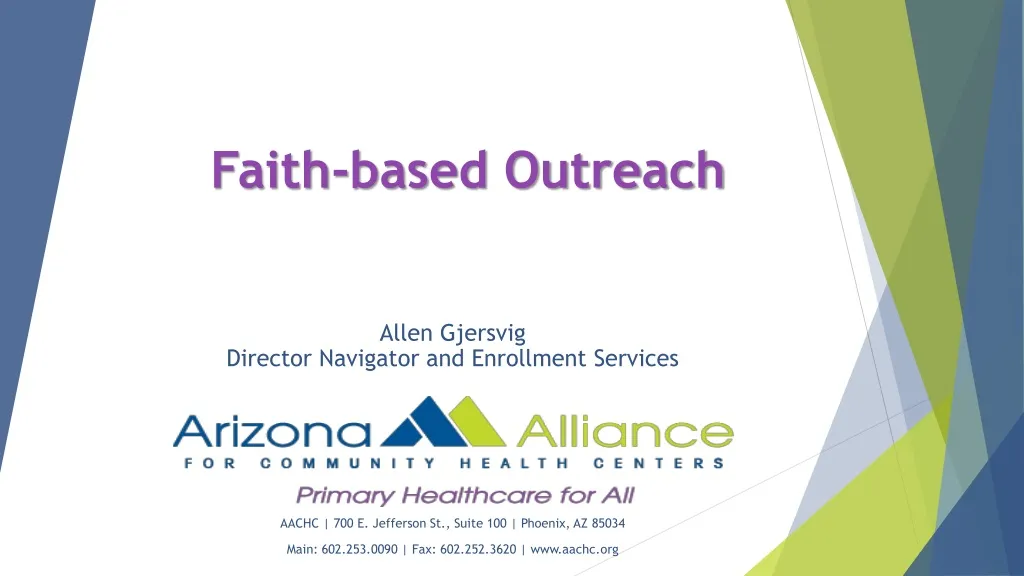 Faith-based Outreach

Allen Gjersvig
Director Navigator and Enrollment Services

Arizona Alliance
FOR COMMUNITY HEALTH CENTERS
Primary Healthcare for All

AACHC | 700 E. Jefferson St., Suite 100 | Phoenix, AZ 85034

Main: 602.253.0090 | Fax: 602.252.3620 | www.aachc.org